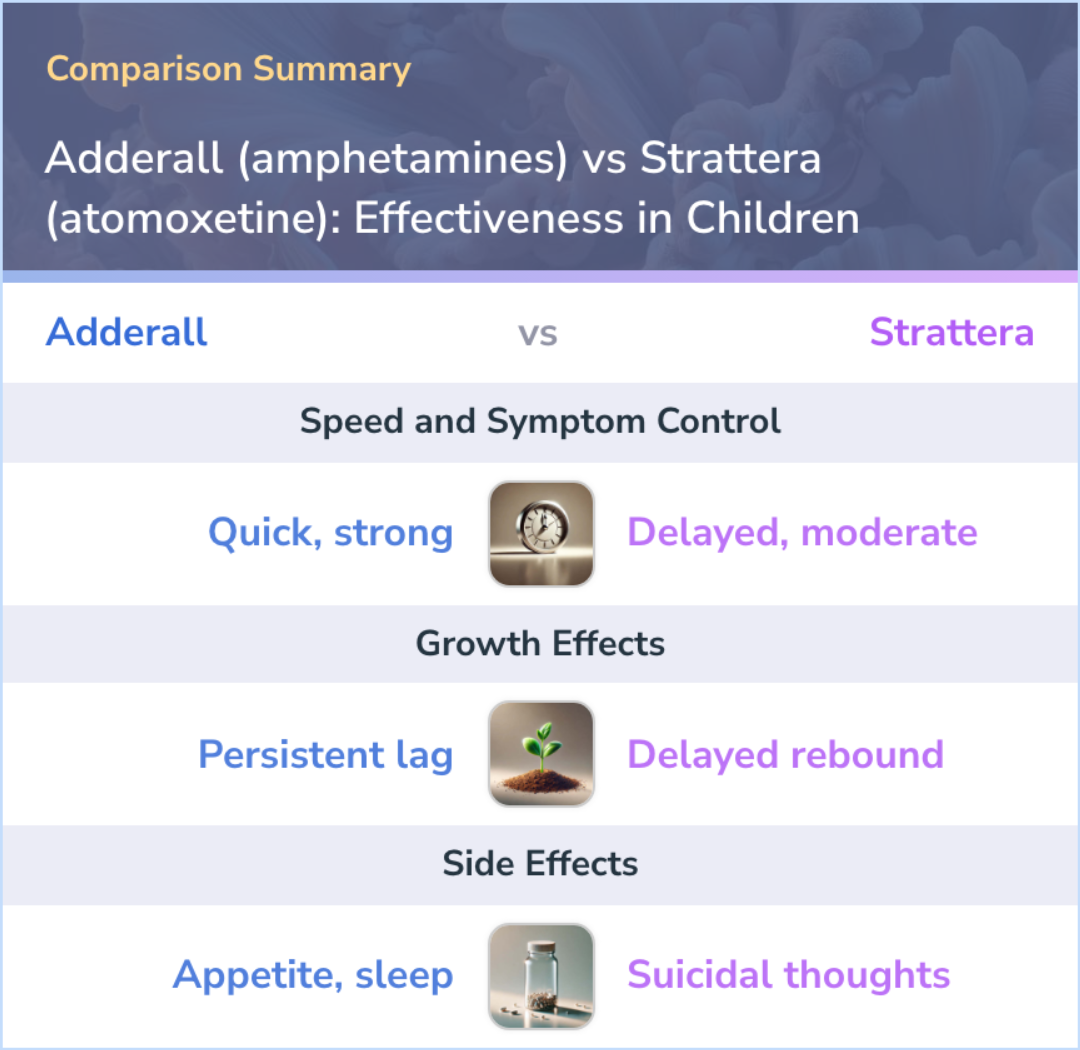 Comparison Summary

Adderall (amphetamines) vs Strattera (atomoxetine): Effectiveness in Children

Adderall vs Strattera

Speed and Symptom Control

Quick, strong Delayed, moderate

Growth Effects

Persistent lag Delayed rebound

Side Effects

Appetite, sleep Suicidal thoughts